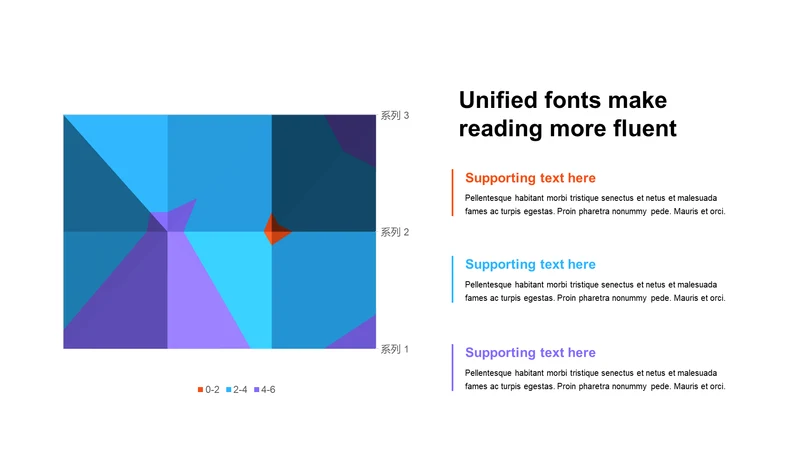 系列 3

系列 2

系列 1

0-2 2-4 4-6

Unified fonts make reading more fluent

Supporting text here

Pellentesque habitant morbi tristique senectus et netus et malesuada fames ac turpis egestas. Proin pharetra nonummy pede. Mauris et orci.

Supporting text here

Pellentesque habitant morbi tristique senectus et netus et malesuada fames ac turpis egestas. Proin pharetra nonummy pede. Mauris et orci.

Supporting text here

Pellentesque habitant morbi tristique senectus et netus et malesuada fames ac turpis egestas. Proin pharetra nonummy pede. Mauris et orci.